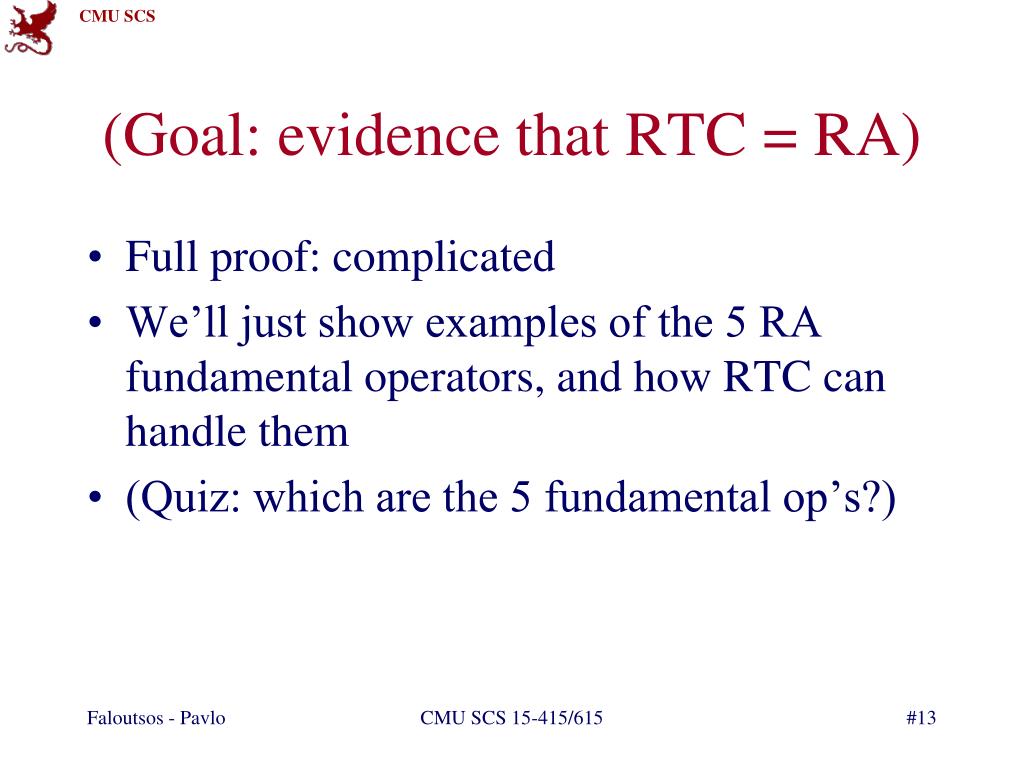 CMU SCS

(Goal: evidence that RTC = RA)

• Full proof: complicated
• We’ll just show examples of the 5 RA fundamental operators, and how RTC can handle them
• (Quiz: which are the 5 fundamental op’s?)

Faloutsos - Pavlo

CMU SCS 15-415/615

#13